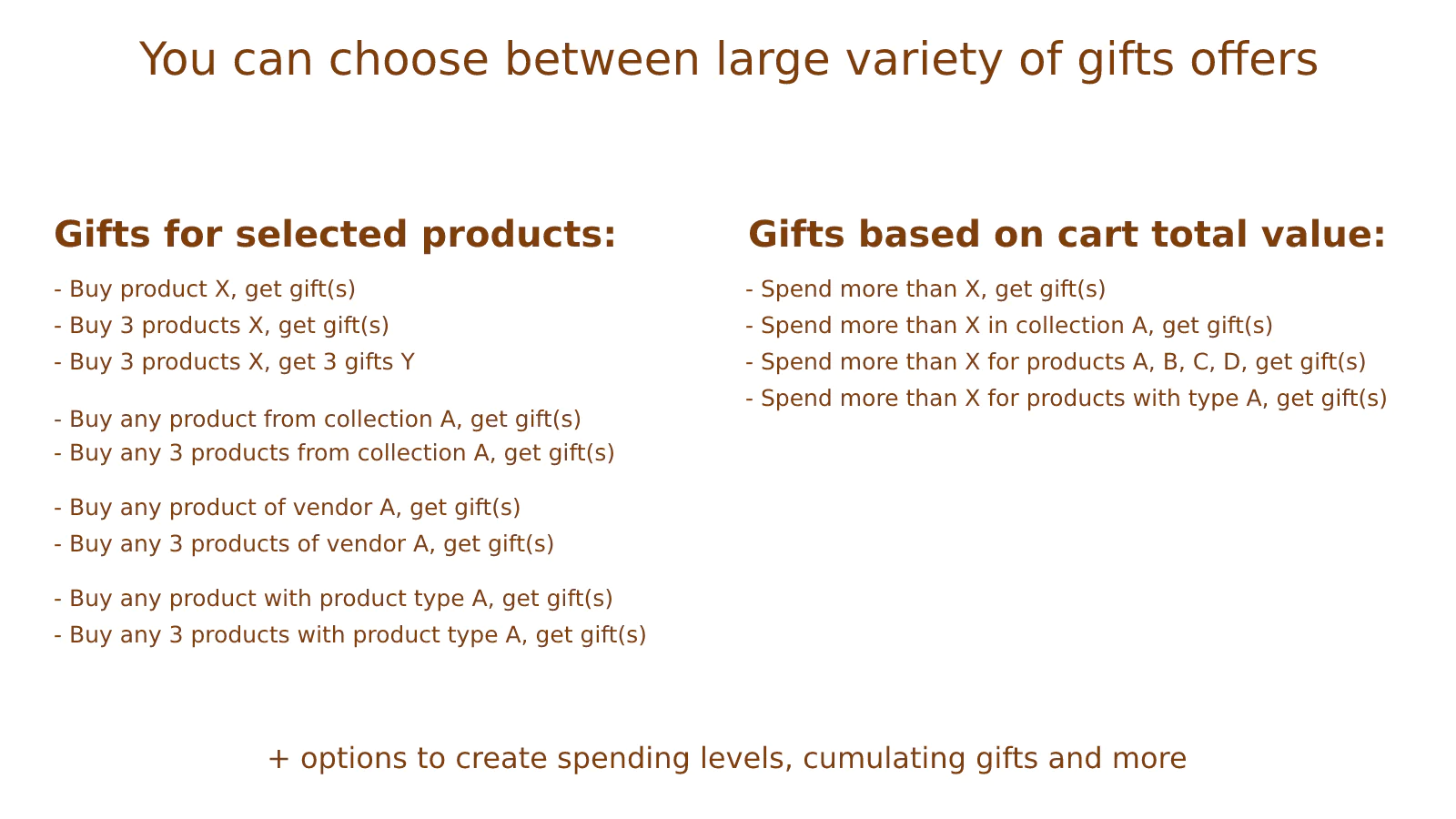 You can choose between large variety of gifts offers

Gifts for selected products:

- Buy product X, get gift(s)
- Buy 3 products X, get gift(s)
- Buy 3 products X, get 3 gifts Y

- Buy any product from collection A, get gift(s)
- Buy any 3 products from collection A, get gift(s)

- Buy any product of vendor A, get gift(s)
- Buy any 3 products of vendor A, get gift(s)

- Buy any product with product type A, get gift(s)
- Buy any 3 products with product type A, get gift(s)

Gifts based on cart total value:

- Spend more than X, get gift(s)
- Spend more than X in collection A, get gift(s)
- Spend more than X for products A, B, C, D, get gift(s)
- Spend more than X for products with type A, get gift(s)

+ options to create spending levels, cumulating gifts and more